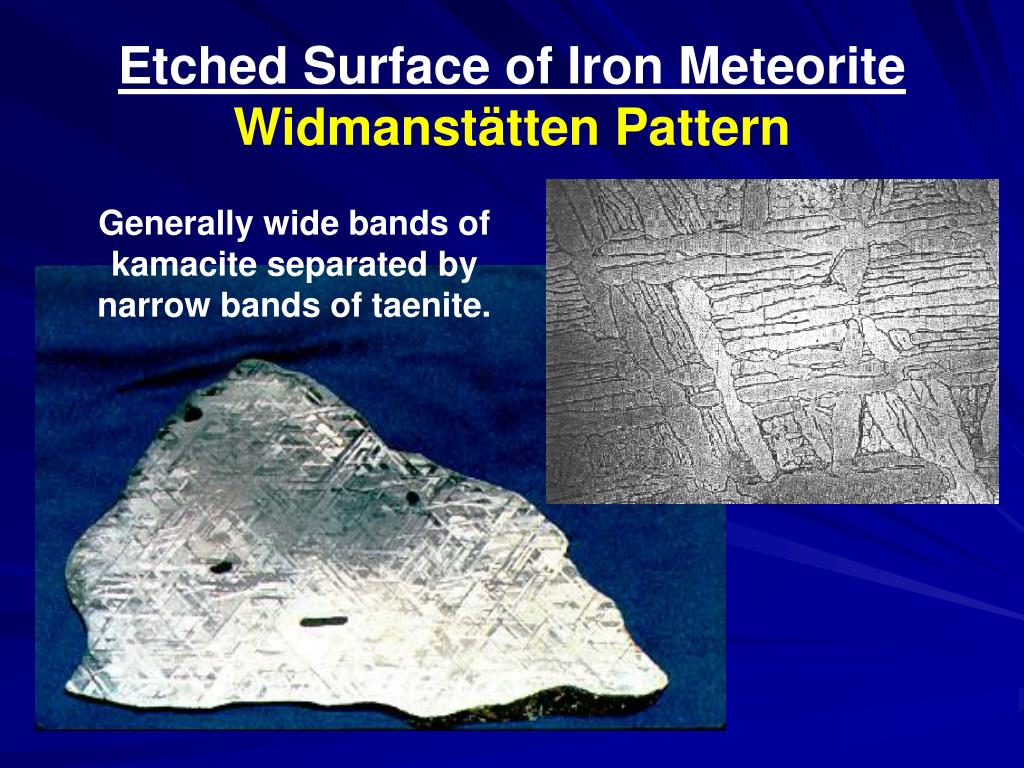 Etched Surface of Iron Meteorite
Widmanstätten Pattern

Generally wide bands of kamacite separated by narrow bands of taenite.